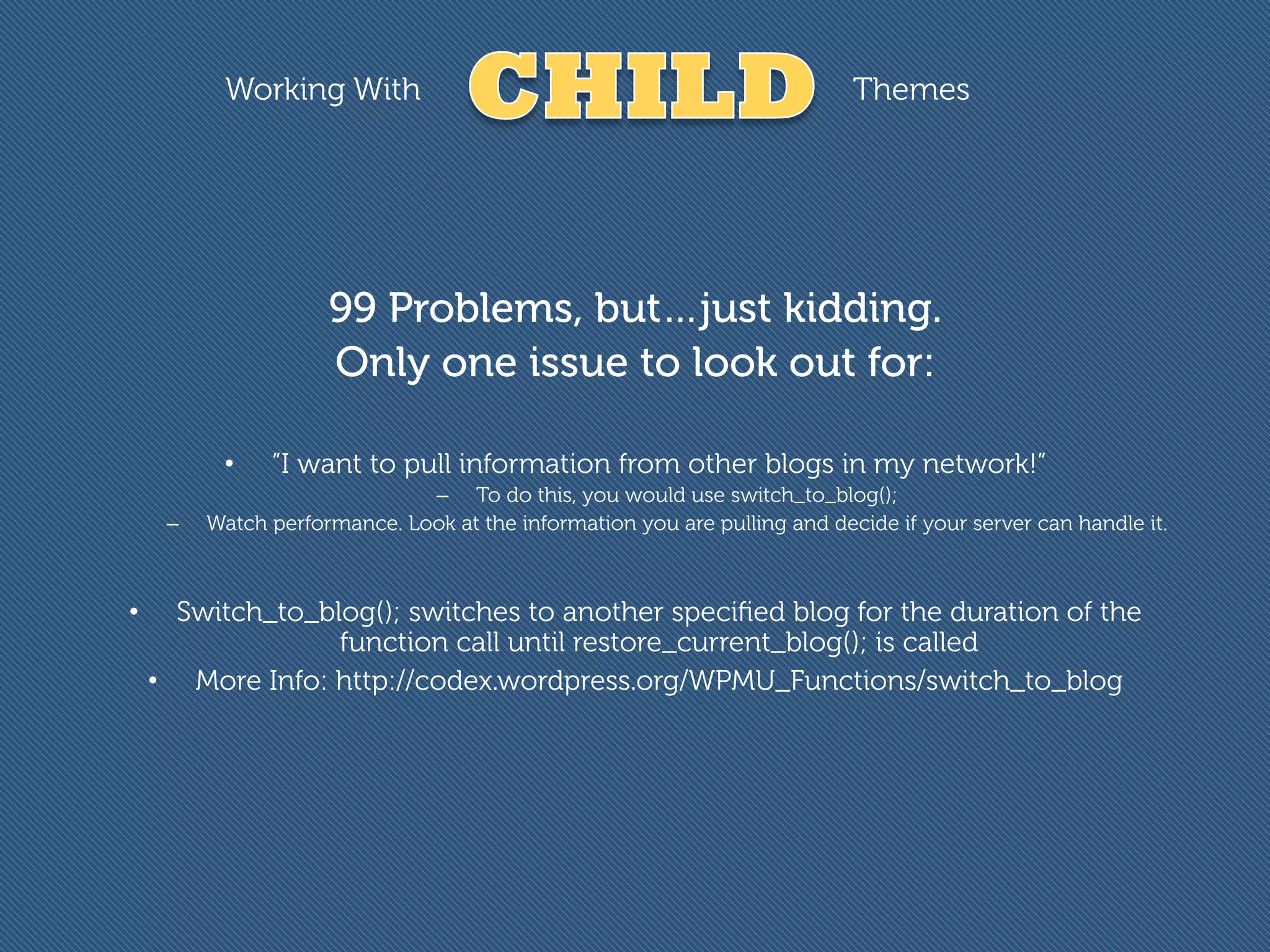 Working With CHILD Themes

99 Problems, but…just kidding.
Only one issue to look out for:

• "I want to pull information from other blogs in my network!"
– To do this, you would use switch_to_blog();
– Watch performance. Look at the information you are pulling and decide if your server can handle it.

• Switch_to_blog(); switches to another specified blog for the duration of the function call until restore_current_blog(); is called
• More Info: http://codex.wordpress.org/WPMU_Functions/switch_to_blog